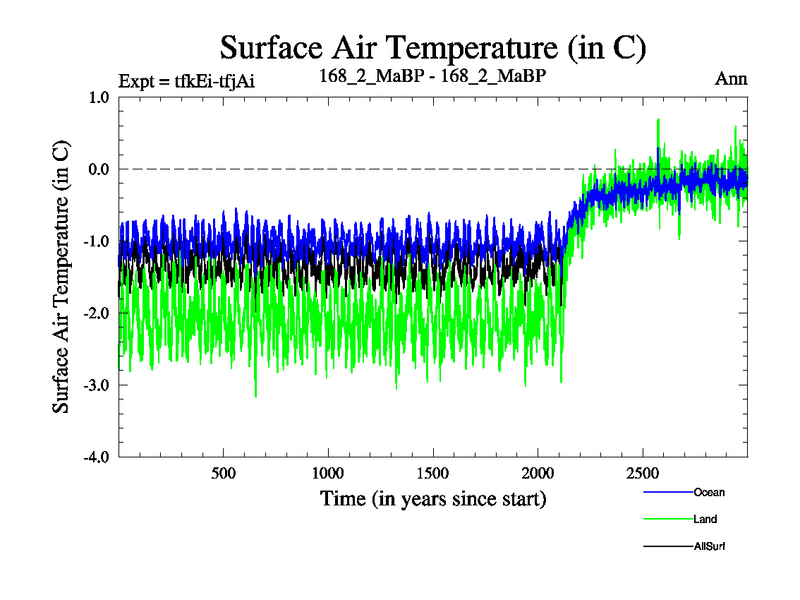 Surface Air Temperature (in C)

Expt = tfkEi-tfjAi

168_2_MaBP - 168_2_MaBP

Ann

Surface Air Temperature (in C)

1.0
0.0
-1.0
-2.0
-3.0
-4.0

500
1000
1500
2000
2500

Time (in years since start)

Ocean
Land
AllSurf